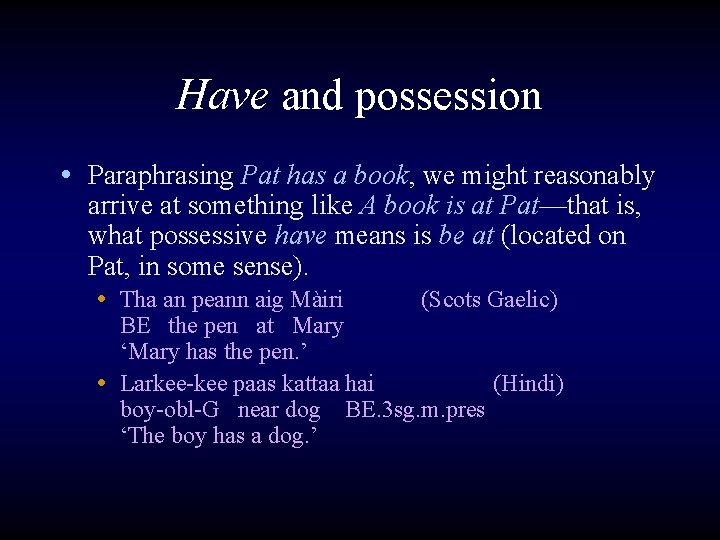 Have and possession

• Paraphrasing Pat has a book, we might reasonably arrive at something like A book is at Pat—that is, what possessive have means is be at (located on Pat, in some sense).

• Tha an peann aig Màiri (Scots Gaelic)
BE the pen at Mary
‘Mary has the pen.’

• Larkee-kee paas kattaa hai (Hindi)
boy-obl-G near dog BE.3sg.m.pres
‘The boy has a dog.’